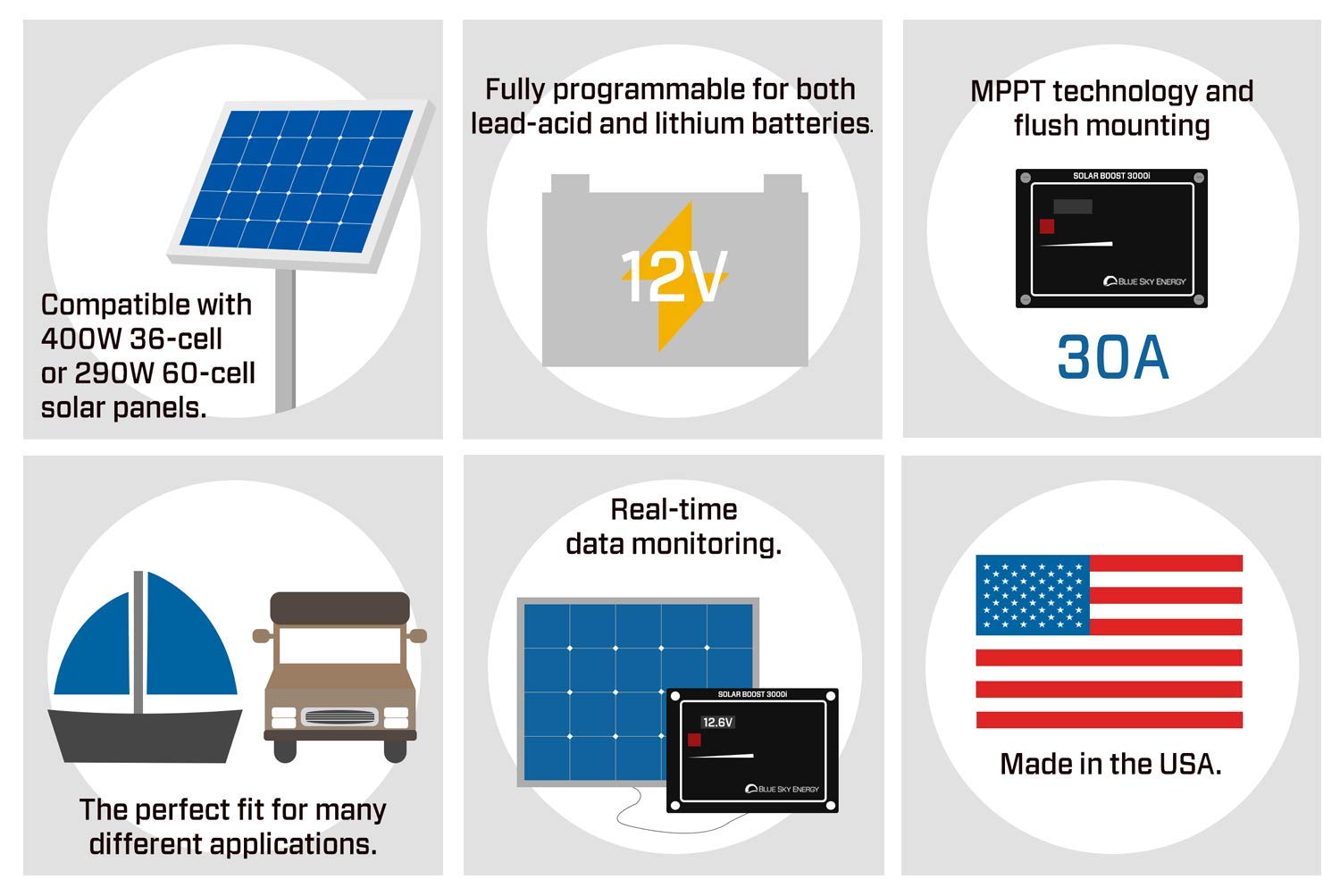 Compatible with 400W 36-cell or 290W 60-cell solar panels.

Fully programmable for both lead-acid and lithium batteries.

12V

MPPT technology and flush mounting

SOLAR BOOST 3000i

BLUE SKY ENERGY

30A

The perfect fit for many different applications.

Real-time data monitoring.

SOLAR BOOST 3000i

12.6V

BLUE SKY ENERGY

Made in the USA.